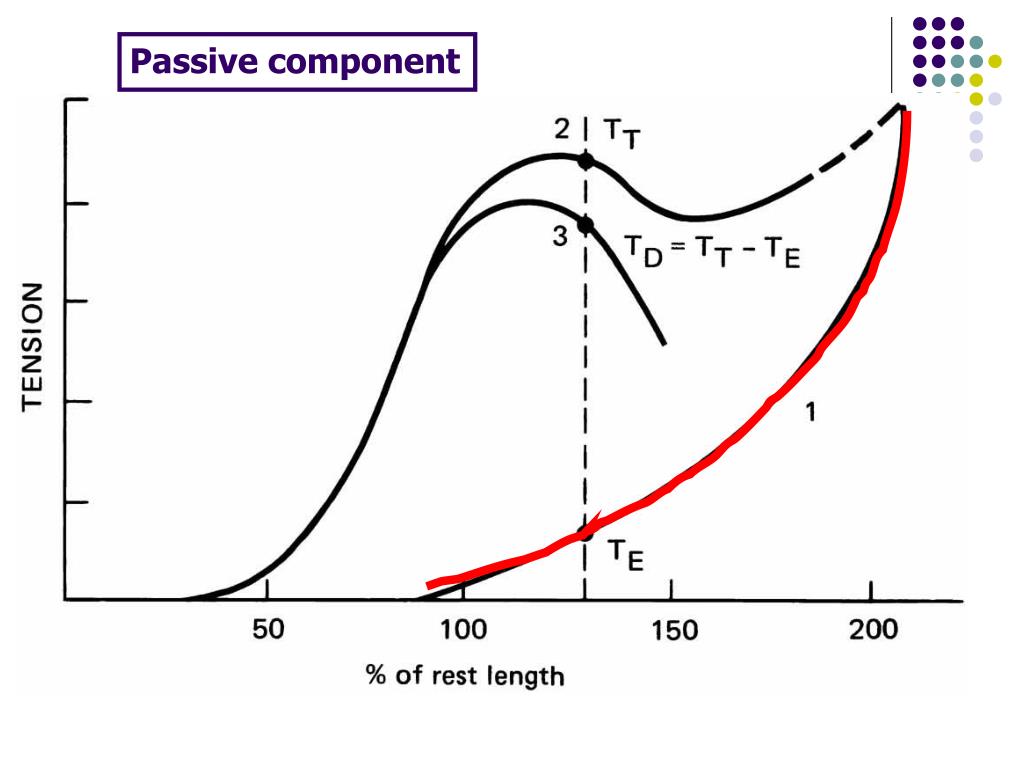 Passive component

TENSION

2 $T_T$

3 $T_D = T_T - T_E$

1

$T_E$

50 100 150 200

% of rest length